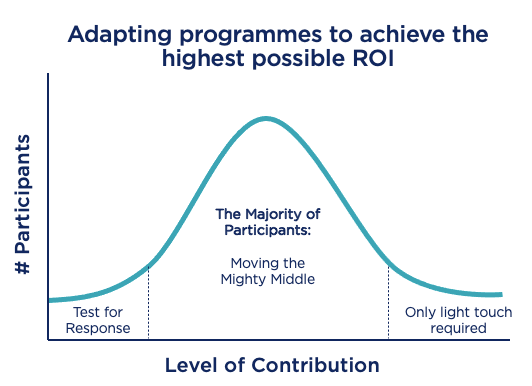 Adapting programmes to achieve the highest possible ROI

# Participants

The Majority of Participants:

Moving the Mighty Middle

Test for Response

Only light touch required

Level of Contribution